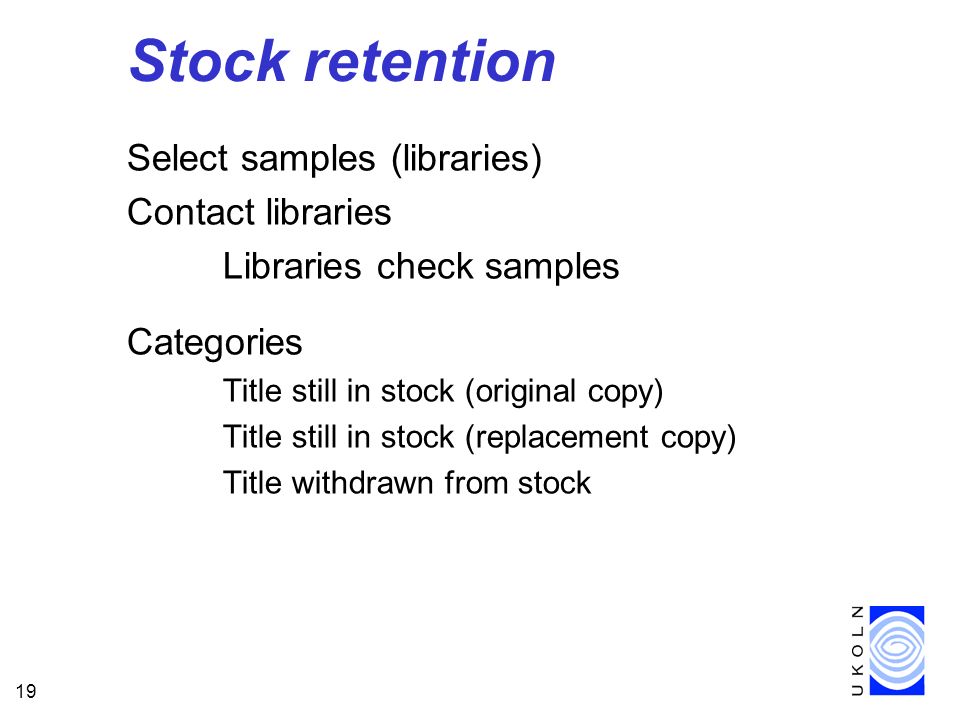 Stock retention

Select samples (libraries)

Contact libraries

Libraries check samples

Categories

Title still in stock (original copy)

Title still in stock (replacement copy)

Title withdrawn from stock

19

UKOLN